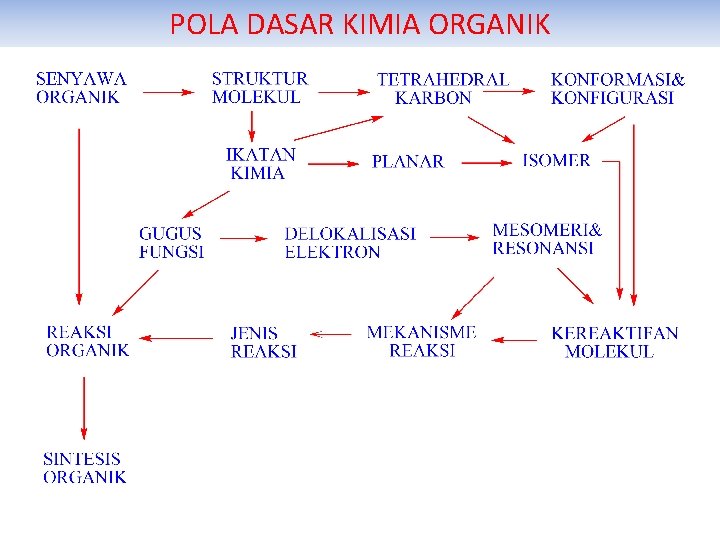 POLA DASAR KIMIA ORGANIK

SENYAWA ORGANIK

STRUKTUR MOLEKUL

TETRAHEDRAL KARBON

KONFORMASI& KONFIGURASI

IKATAN KIMIA

PLANAR

ISOMER

GUGUS FUNGSI

DELOKALISASI ELEKTRON

MESOMERI& RESONANSI

REAKSI ORGANIK

JENIS REAKSI

MEKANISME REAKSI

KEREAKTIFAN MOLEKUL

SINTESIS ORGANIK